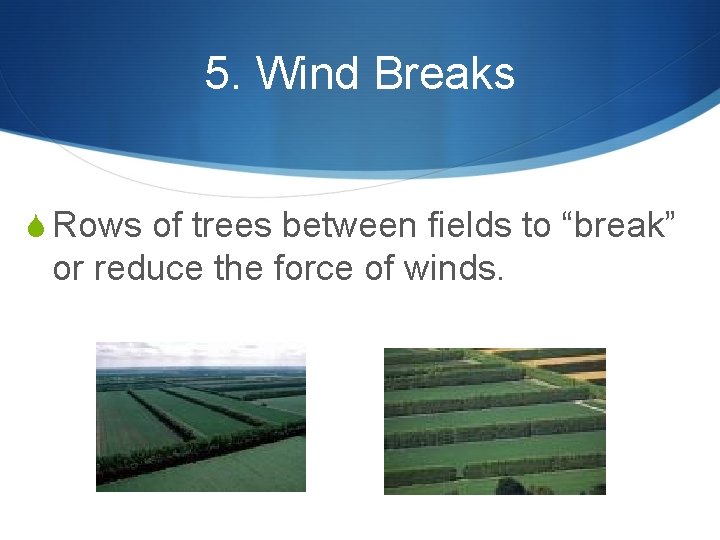 5. Wind Breaks

Rows of trees between fields to “break” or reduce the force of winds.